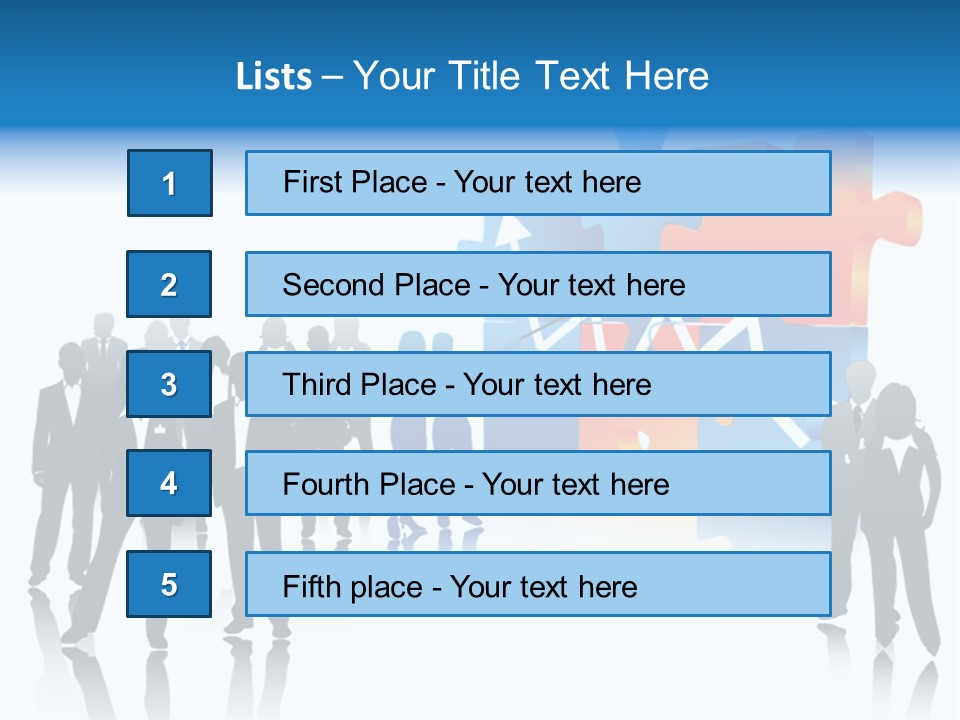 Lists – Your Title Text Here

1
First Place - Your text here

2
Second Place - Your text here

3
Third Place - Your text here

4
Fourth Place - Your text here

5
Fifth place - Your text here